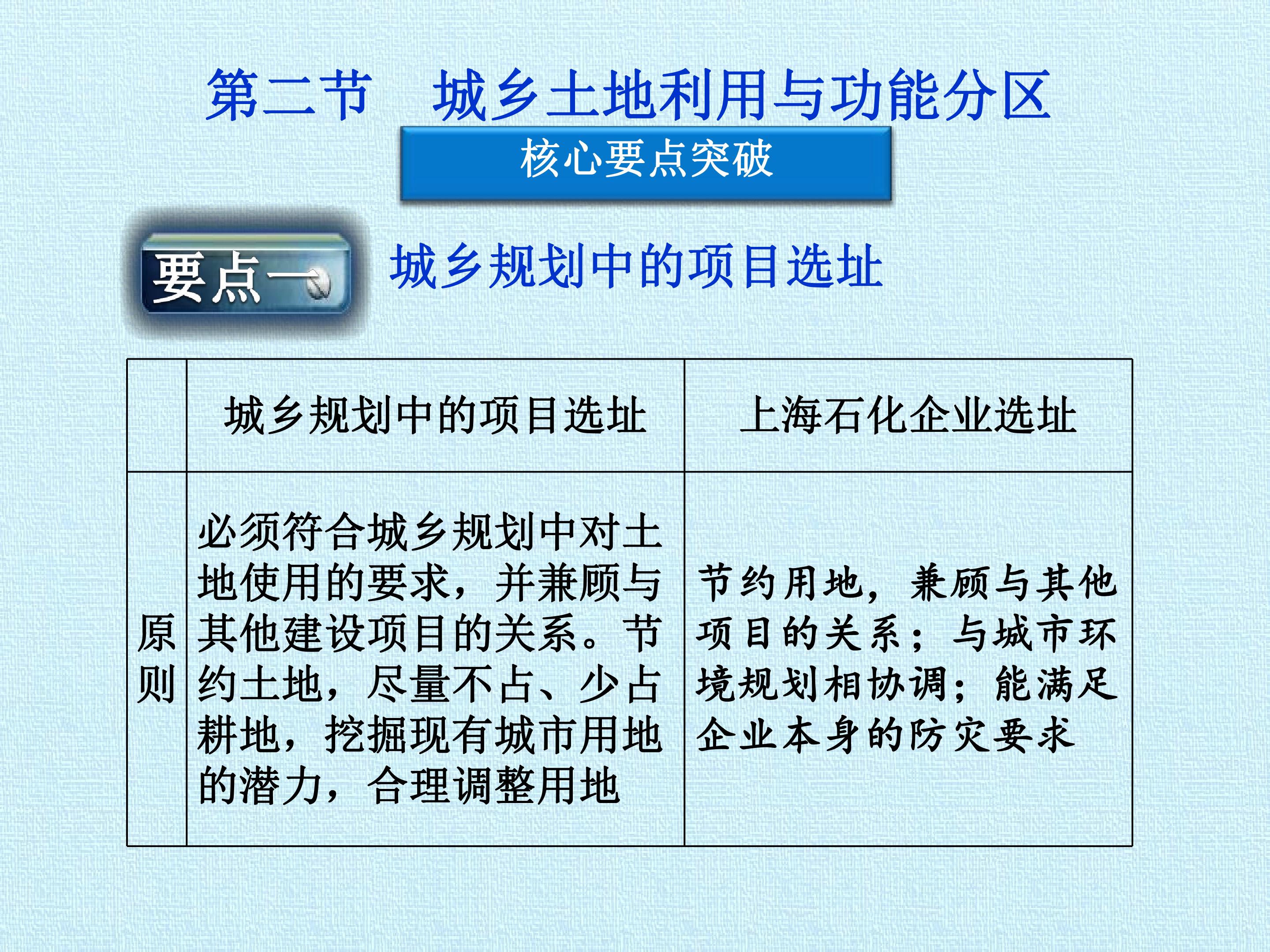 第二节 城乡土地利用与功能分区

核心要点突破

要点一

城乡规划中的项目选址

|  | 城乡规划中的项目选址 | 上海石化企业选址 |
|---|---|---|
| 原则 | 必须符合城乡规划中对土地使用的要求，并兼顾与其他建设项目的关系。节约土地，尽量不占、少占耕地，挖掘现有城市用地的潜力，合理调整用地 | 节约用地，兼顾与其他项目的关系；与城市环境规划相协调；能满足企业本身的防灾要求 |